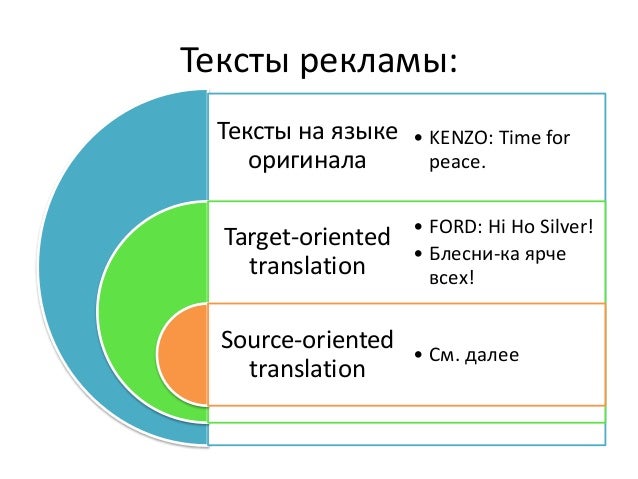 Тексты рекламы:

Тексты на языке оригинала

• KENZO: Time for peace.

Target-oriented translation

• FORD: Hi Ho Silver!
• Блесни-ка ярче всех!

Source-oriented translation

• См. далее